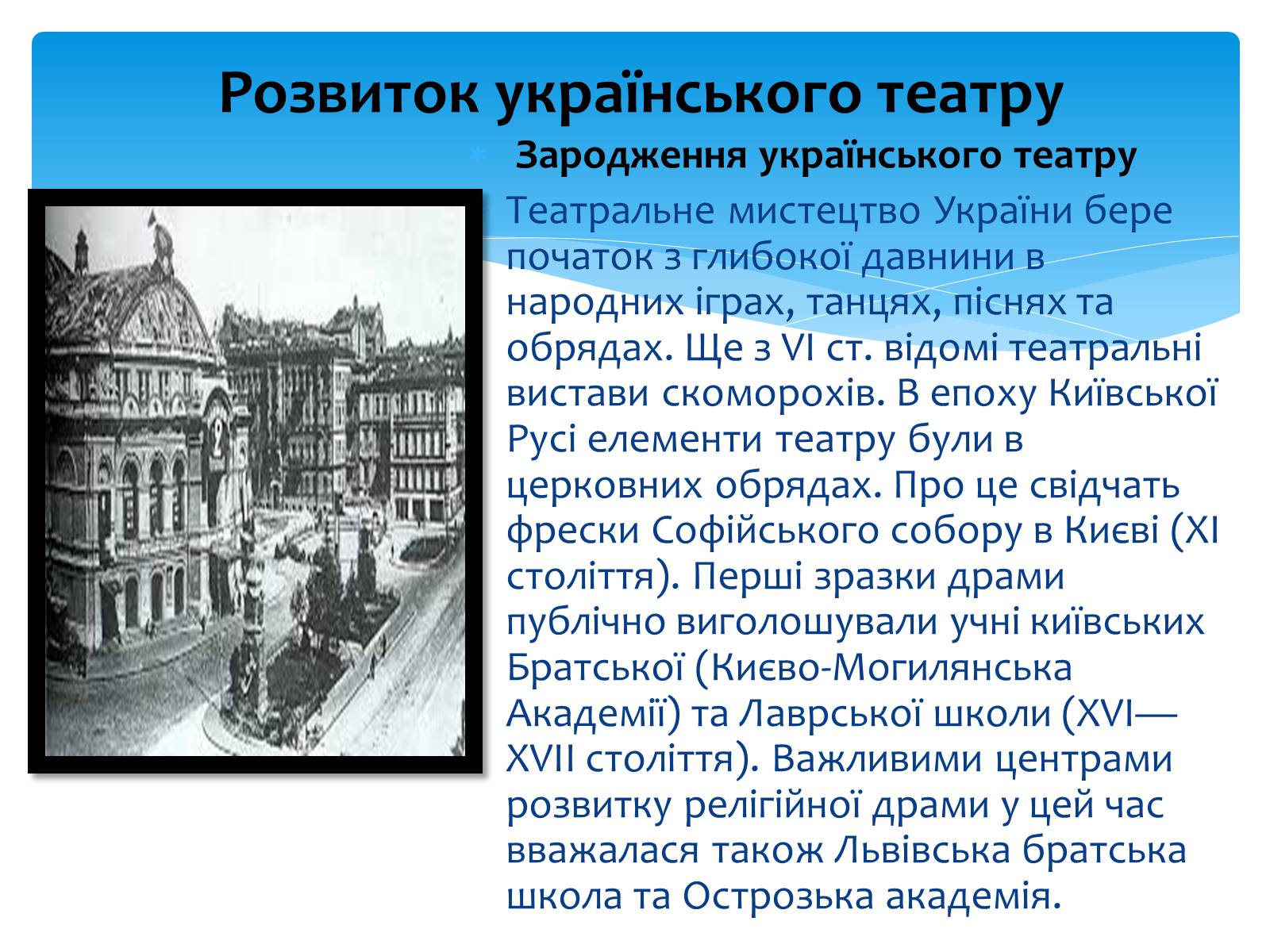 Розвиток українського театру

Зародження українського театру

Театральне мистецтво України бере початок з глибокої давнини в народних іграх, танцях, піснях та обрядах. Ще з VI ст. відомі театральні вистави скоморохів. В епоху Київської Русі елементи театру були в церковних обрядах. Про це свідчать фрески Софійського собору в Києві (XI століття). Перші зразки драми публічно виголошували учні київських Братської (Києво-Могилянська Академії) та Лаврської школи (XVI—XVII століття). Важливими центрами розвитку релігійної драми у цей час вважалася також Львівська братська школа та Острозька академія.